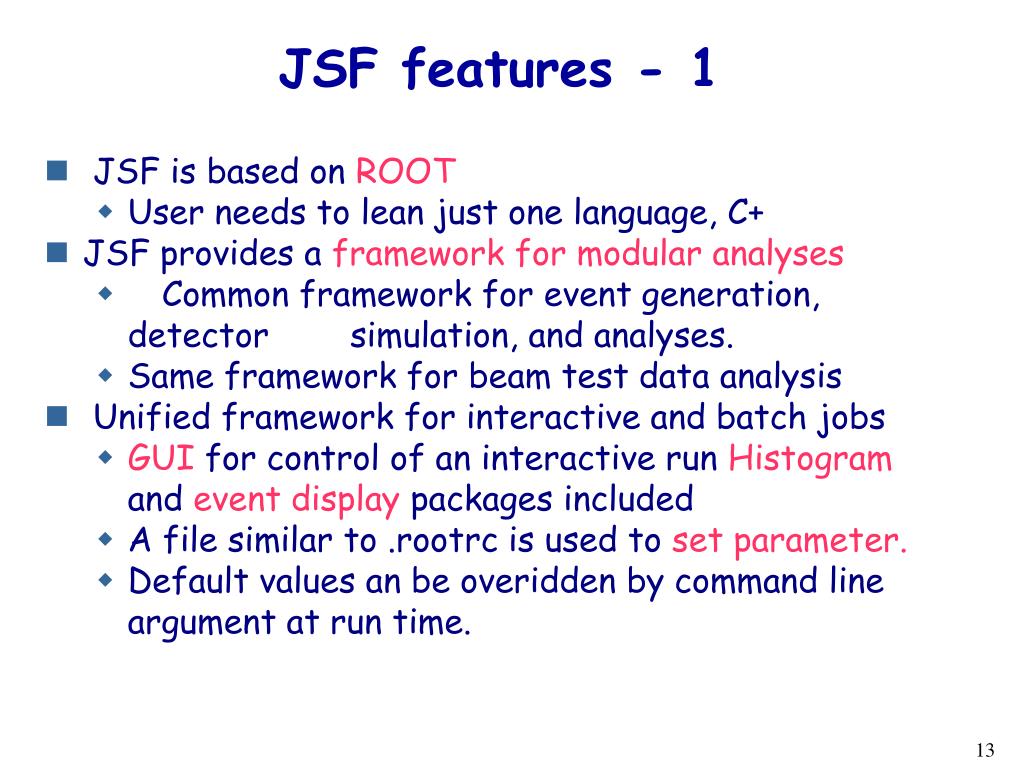 JSF features - 1

JSF is based on ROOT

User needs to lean just one language, C+

JSF provides a framework for modular analyses

Common framework for event generation, detector simulation, and analyses.

Same framework for beam test data analysis

Unified framework for interactive and batch jobs

GUI for control of an interactive run Histogram and event display packages included

A file similar to .rootrc is used to set parameter.

Default values an be overidden by command line argument at run time.

13